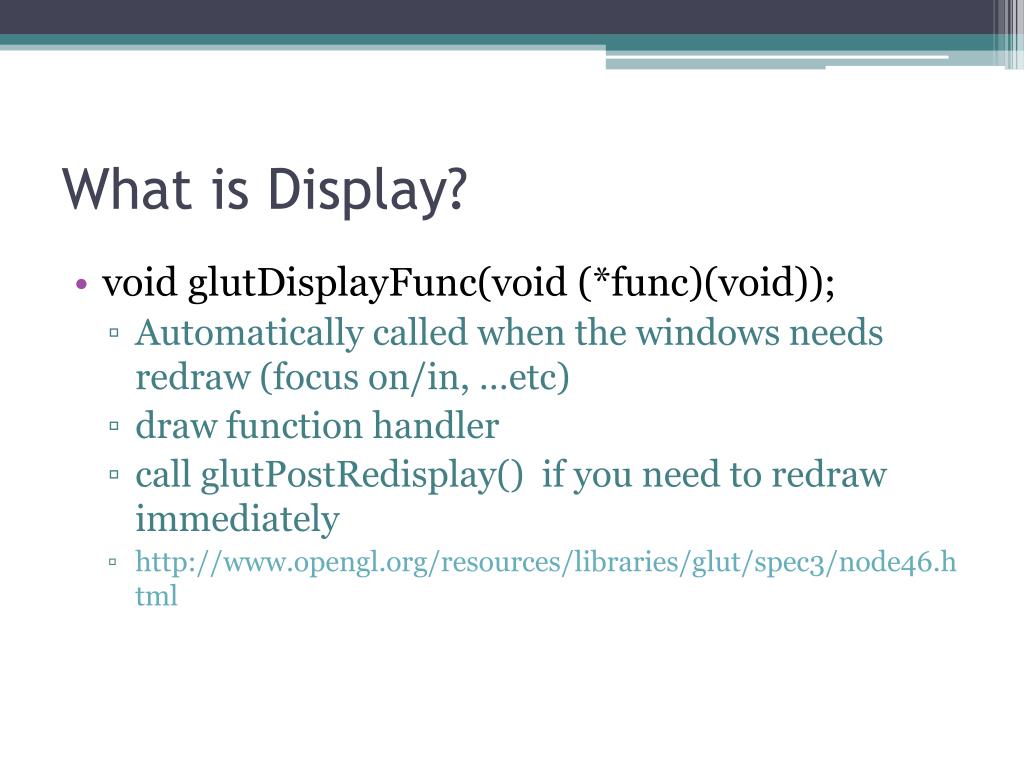 What is Display?

• void glutDisplayFunc(void (*func)(void));
▫ Automatically called when the windows needs redraw (focus on/in, …etc)
▫ draw function handler
▫ call glutPostRedisplay() if you need to redraw immediately
▫ http://www.opengl.org/resources/libraries/glut/spec3/node46.html